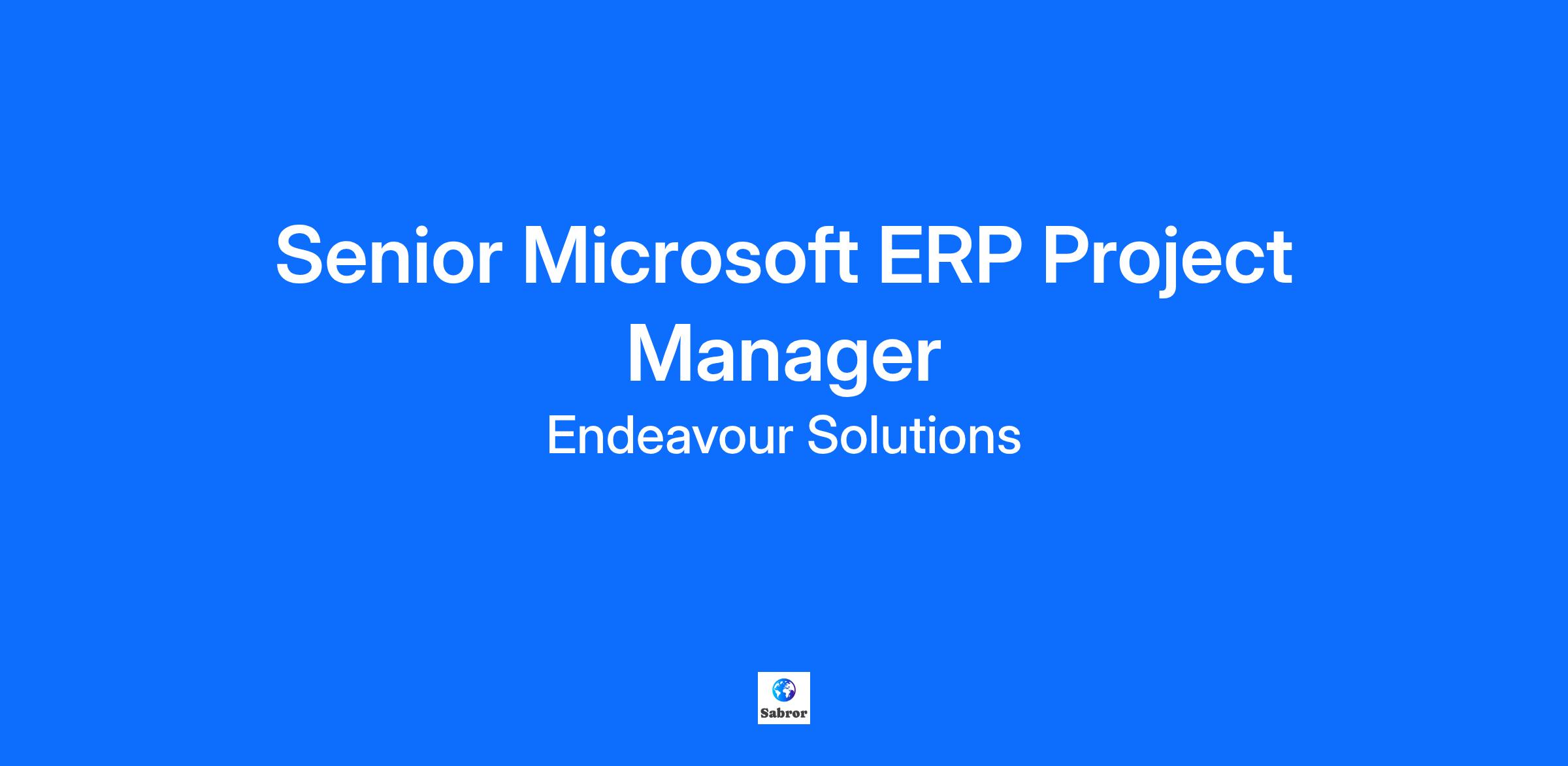 Senior Microsoft ERP Project Manager

Endeavour Solutions

Sabror